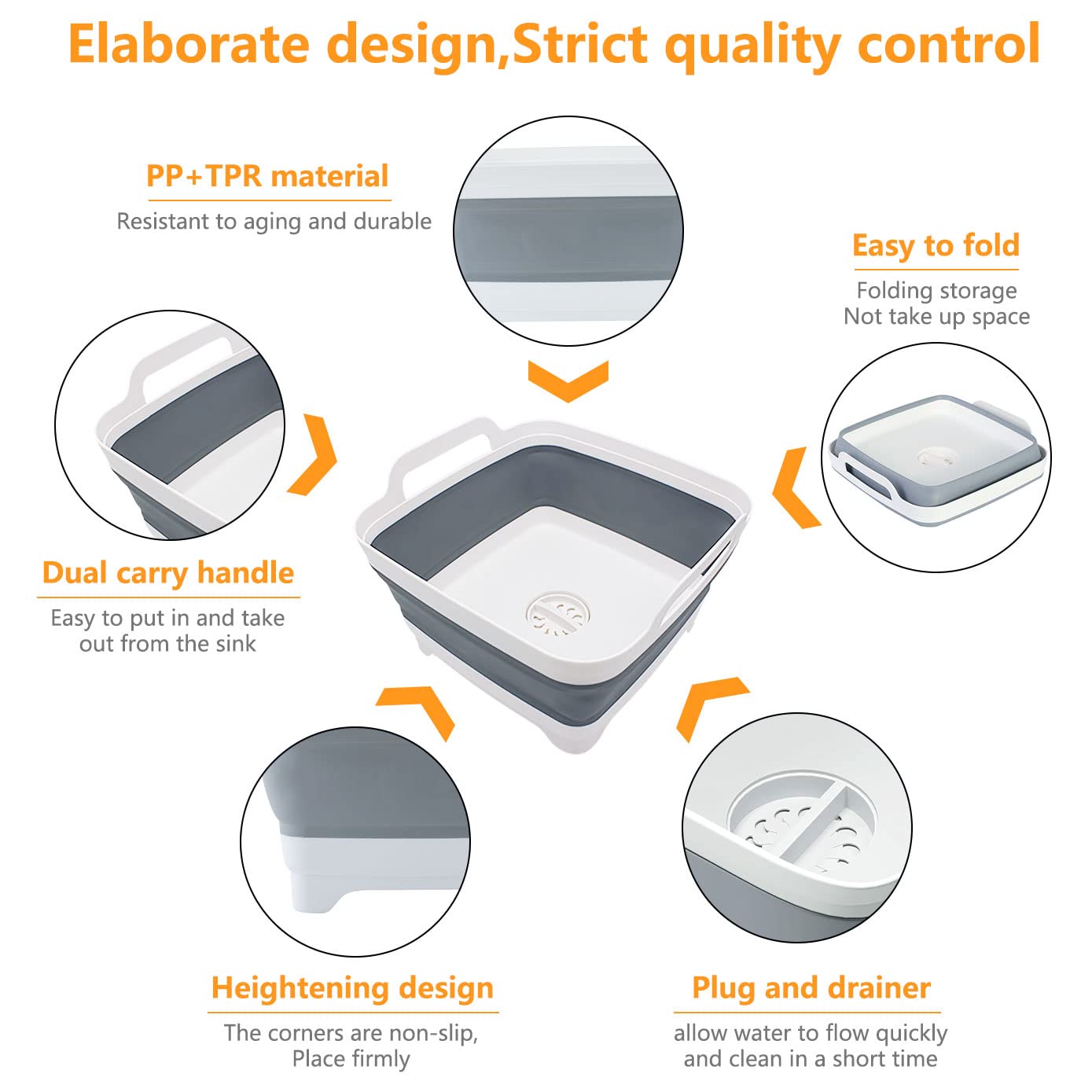 Elaborate design,Strict quality control

PP+TPR material

Resistant to aging and durable

Easy to fold

Folding storage
Not take up space

Dual carry handle

Easy to put in and take out from the sink

Heightening design

The corners are non-slip, Place firmly

Plug and drainer

allow water to flow quickly and clean in a short time